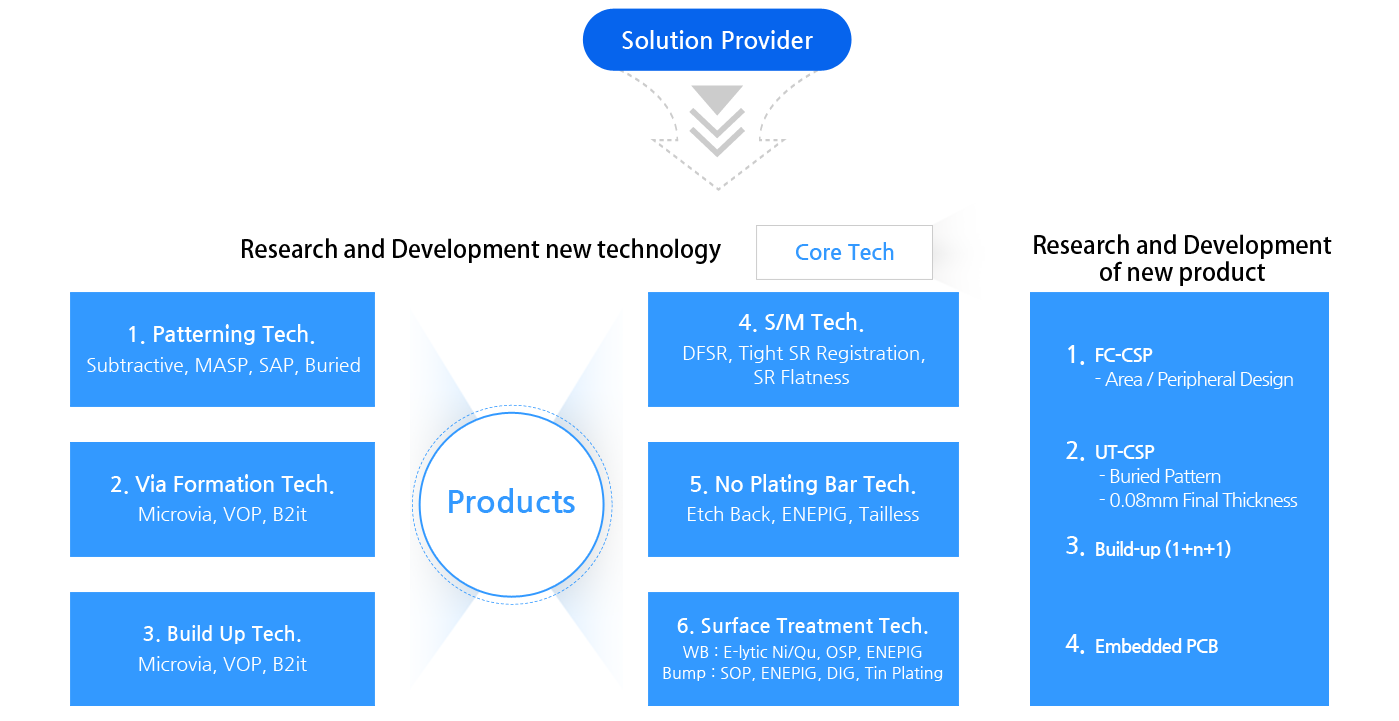 Solution Provider

Research and Development new technology

Core Tech

Research and Development of new product

1. Patterning Tech.
Subtractive, MASP, SAP, Buried

2. Via Formation Tech.
Microvia, VOP, B2it

3. Build Up Tech.
Microvia, VOP, B2it

Products

4. S/M Tech.
DFSR, Tight SR Registration, SR Flatness

5. No Plating Bar Tech.
Etch Back, ENEPIG, Tailless

6. Surface Treatment Tech.
WB : E-lytic Ni/Qu, OSP, ENEPIG
Bump : SOP, ENEPIG, DIG, Tin Plating

1. FC-CSP
- Area / Peripheral Design

2. UT-CSP
- Buried Pattern
- 0.08mm Final Thickness

3. Build-up (1+n+1)

4. Embedded PCB